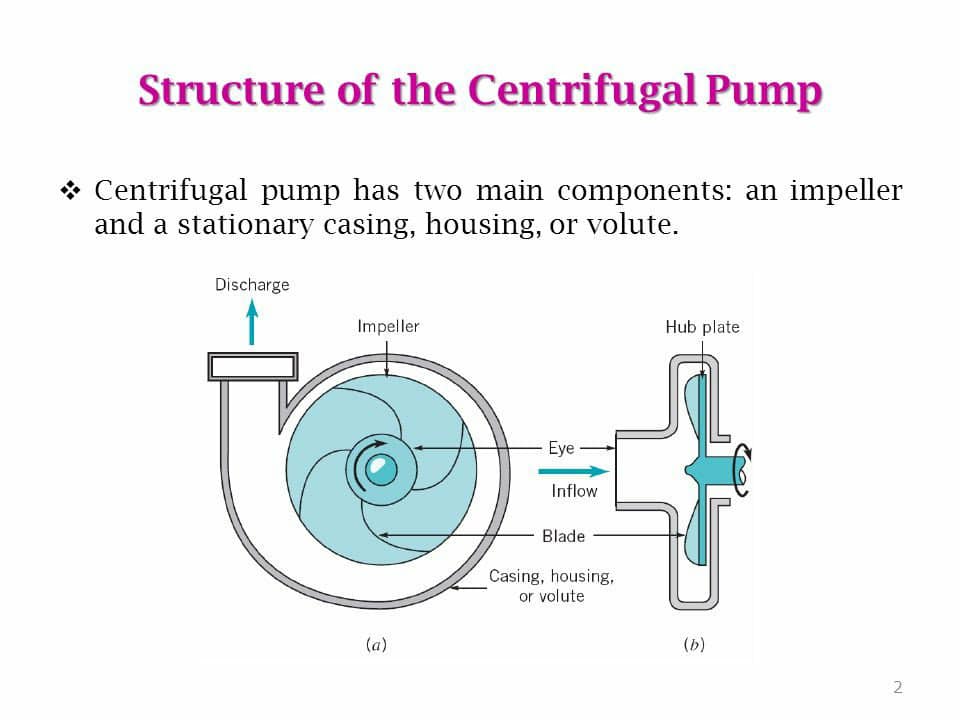 Structure of the Centrifugal Pump

❖ Centrifugal pump has two main components: an impeller and a stationary casing, housing, or volute.

Discharge

Impeller

Hub plate

Eye

Inflow

Blade

Casing, housing, or volute

(a)

(b)

2